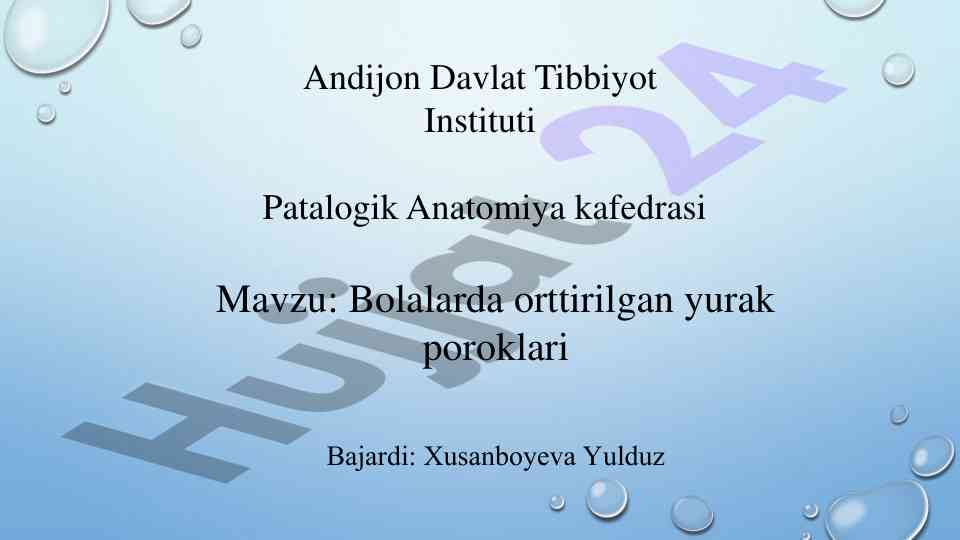 Andijon Davlat Tibbiyot Instituti

Patalogik Anatomiya kafedrasi

Mavzu: Bolalarda orttirilgan yurak poroklari

Bajardi: Xusanboyeva Yulduz

Hujjat24